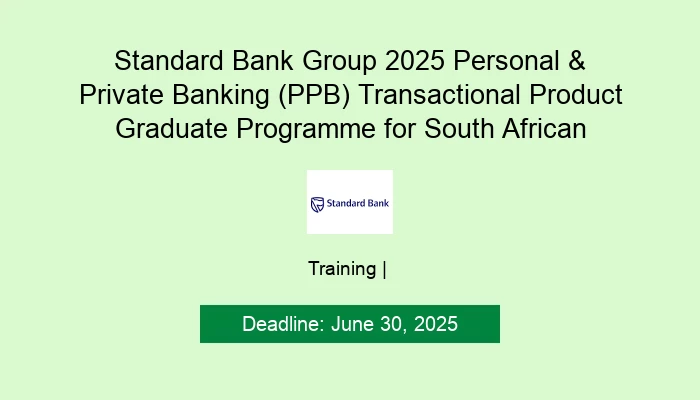 Standard Bank Group 2025 Personal & Private Banking (PPB) Transactional Product Graduate Programme for South African

Standard Bank

Training |

Deadline: June 30, 2025